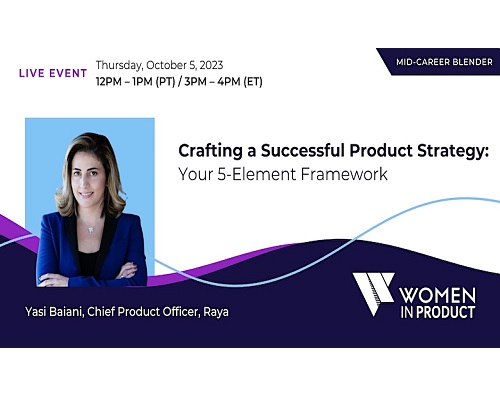 LIVE EVENT

Thursday, October 5, 2023
12PM – 1PM (PT) / 3PM – 4PM (ET)

MID-CAREER BLENDER

Crafting a Successful Product Strategy:
Your 5-Element Framework

Yasi Baiani, Chief Product Officer, Raya

WOMEN IN PRODUCT